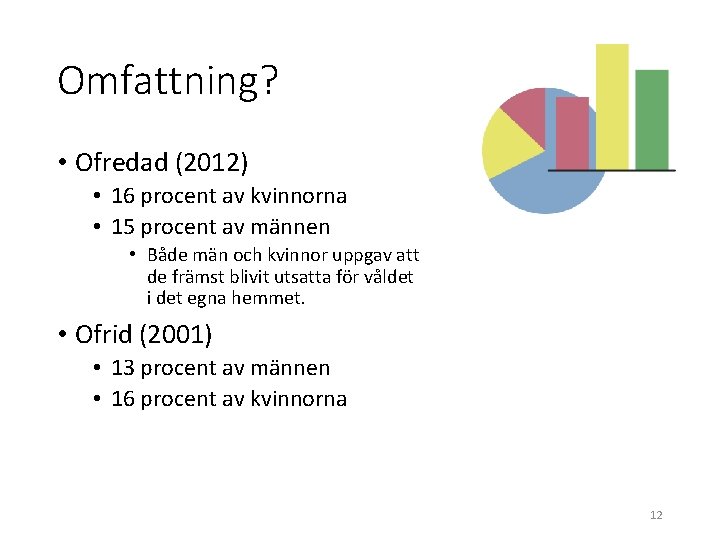 Omfattning?

• Ofredad (2012)
• 16 procent av kvinnorna
• 15 procent av männen
• Både män och kvinnor uppgav att de främst blivit utsatta för våldet i det egna hemmet.

• Ofrid (2001)
• 13 procent av männen
• 16 procent av kvinnorna

12